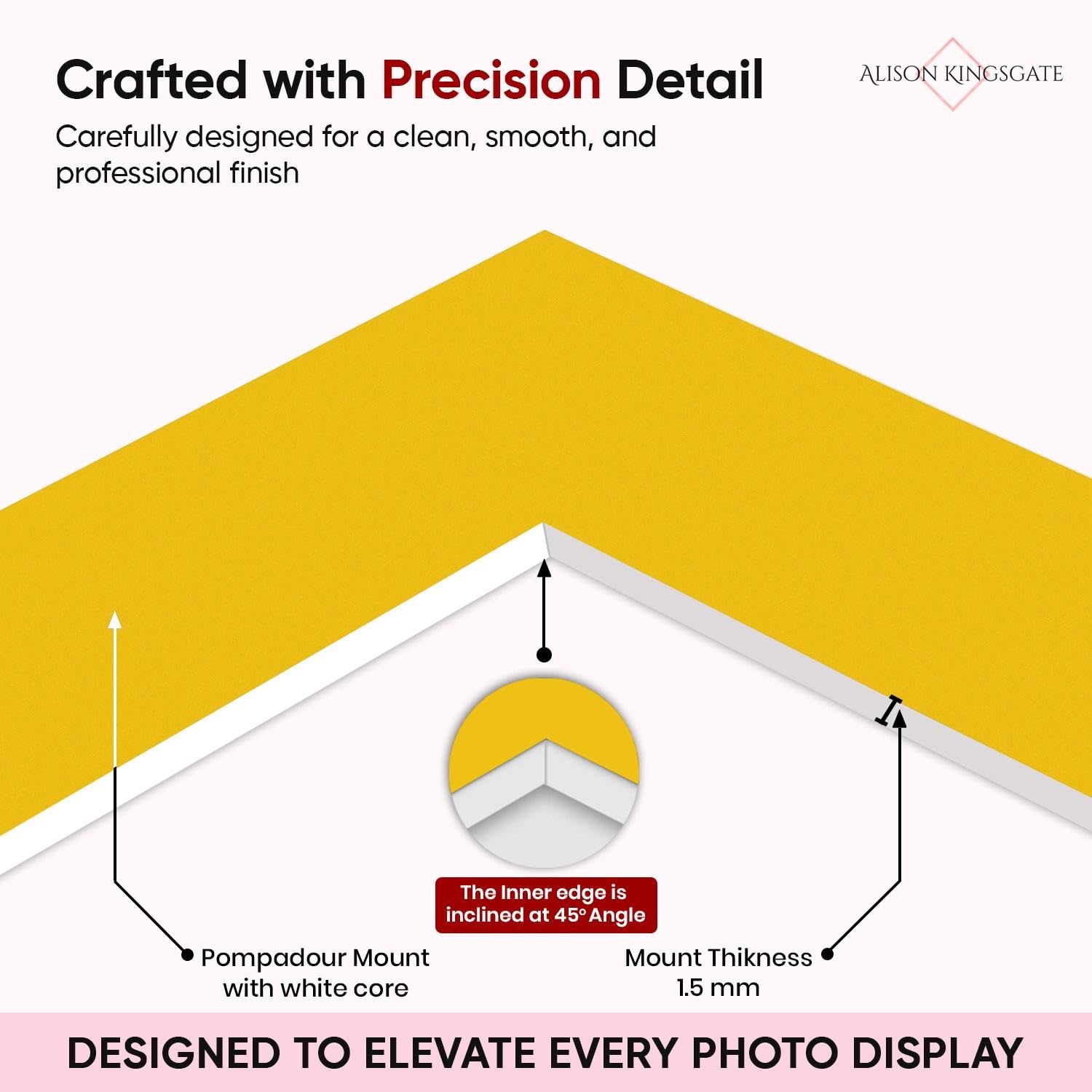 Crafted with Precision Detail

ALISON KINGSGATE

Carefully designed for a clean, smooth, and professional finish

The Inner edge is inclined at 45° Angle

Pompadour Mount with white core

Mount Thikness 1.5 mm

DESIGNED TO ELEVATE EVERY PHOTO DISPLAY